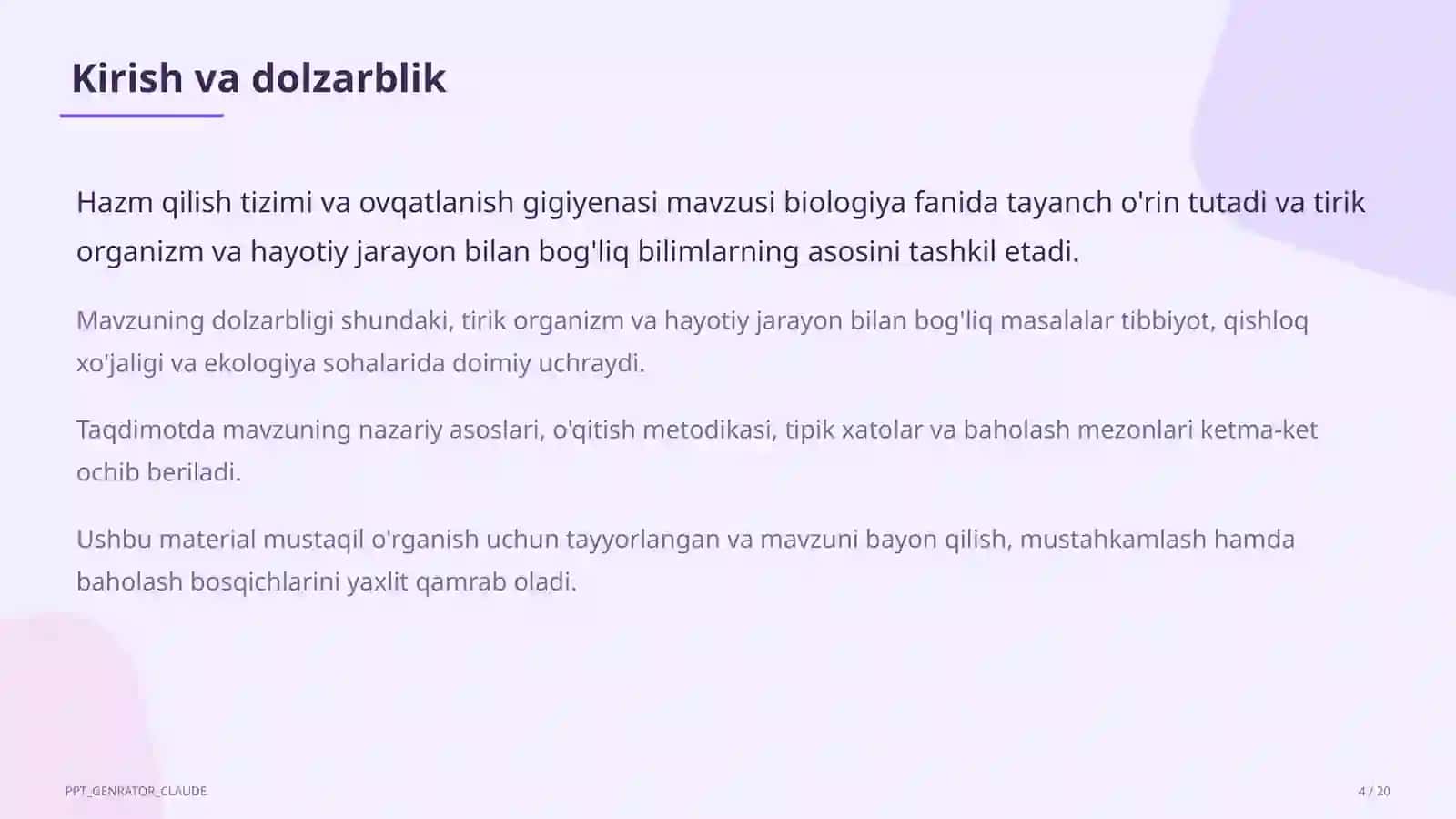 Kirish va dolzarblik

Hazm qilish tizimi va ovqatlanish gigiyenasi mavzusi biologiya fanida tayanch o'rin tutadi va tirik organizm va hayotiy jarayon bilan bog'liq bilimlarning asosini tashkil etadi.

Mavzuning dolzarbligi shundaki, tirik organizm va hayotiy jarayon bilan bog'liq masalalar tibbiyot, qishloq xo'jaligi va ekologiya sohalarida doimiy uchraydi.

Taqdimotda mavzuning nazariy asoslari, o'qitish metodikasi, tipik xatolar va baholash mezonlari ketma-ket ochib beriladi.

Ushbu material mustaqil o'rganish uchun tayyorlangan va mavzuni bayon qilish, mustahkamlash hamda baholash bosqichlarini yaxlit qamrab oladi.

PPT_GENRATOR_CLAUDE

4 / 20